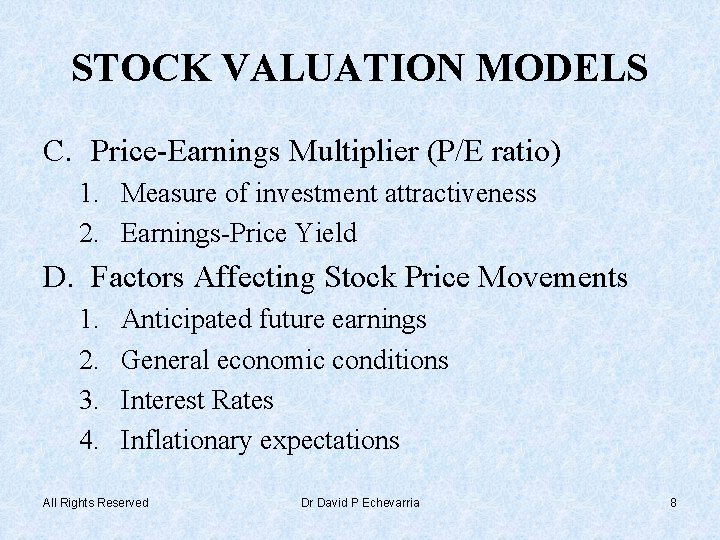 STOCK VALUATION MODELS

C. Price-Earnings Multiplier (P/E ratio)

1. Measure of investment attractiveness
2. Earnings-Price Yield

D. Factors Affecting Stock Price Movements

1. Anticipated future earnings
2. General economic conditions
3. Interest Rates
4. Inflationary expectations

All Rights Reserved

Dr David P Echevarria

8